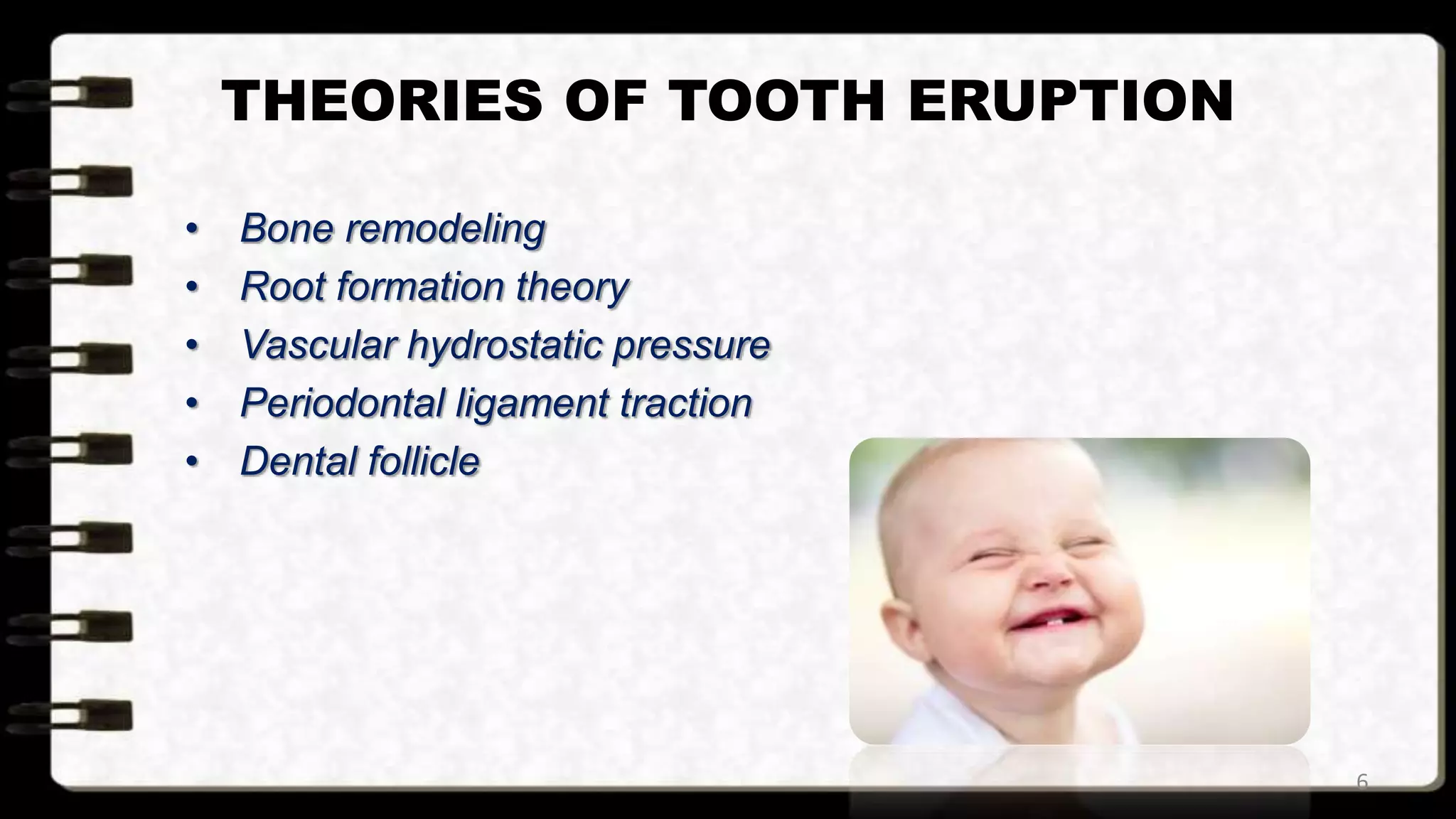 THEORIES OF TOOTH ERUPTION

• Bone remodeling
• Root formation theory
• Vascular hydrostatic pressure
• Periodontal ligament traction
• Dental follicle

6